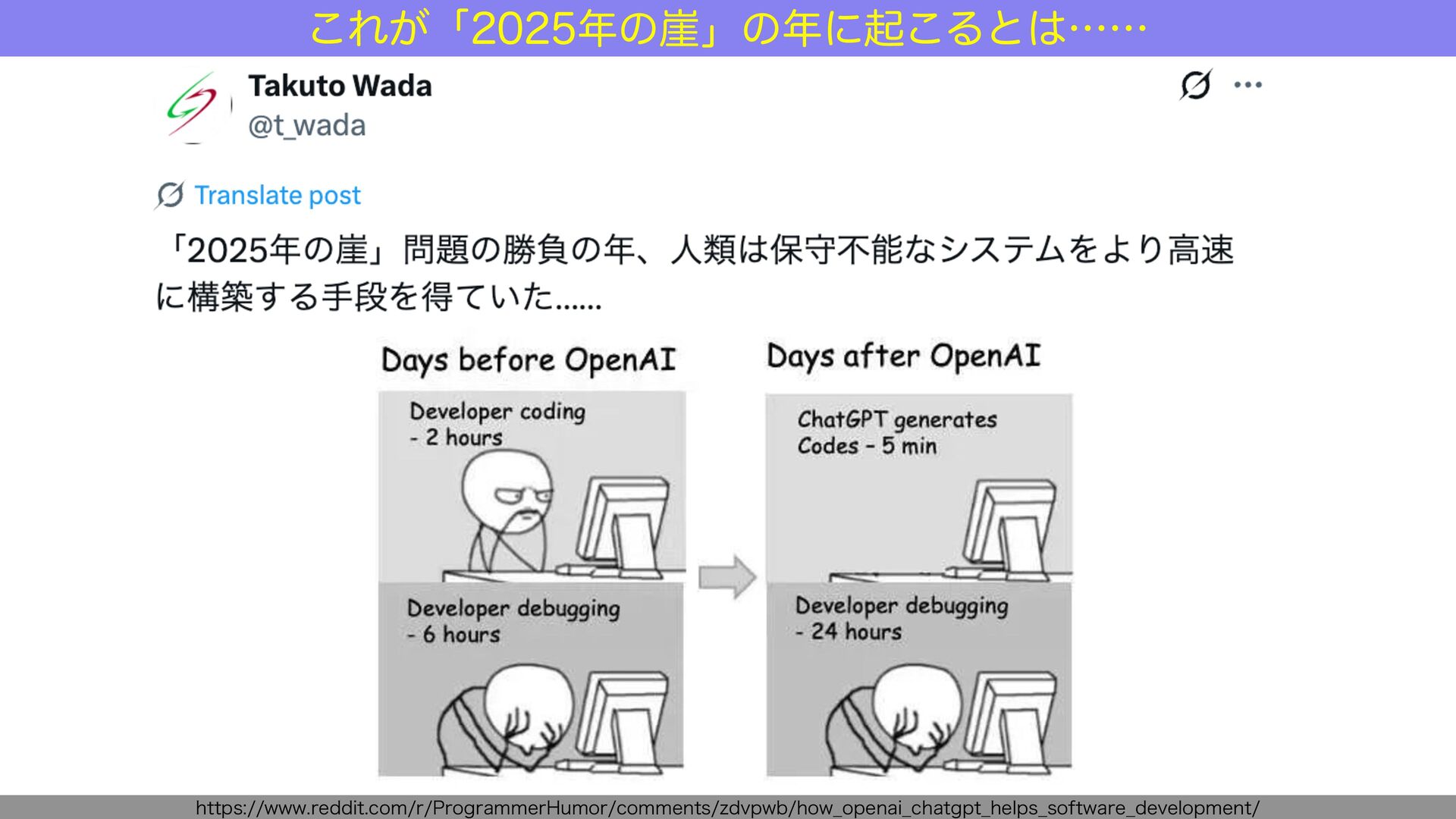 これが「2025年の崖」の年に起こるとは……

Takuto Wada
@t_wada

Translate post

「2025年の崖」問題の勝負の年、人類は保守不能なシステムをより高速に構築する手段を得ていた……

Days before OpenAI

Developer coding - 2 hours

Developer debugging - 6 hours

Days after OpenAI

ChatGPT generates Codes - 5 min

Developer debugging - 24 hours

https://www.reddit.com/r/ProgrammerHumor/comments/zdvpwb/how_openai_chatgpt_helps_software_development/